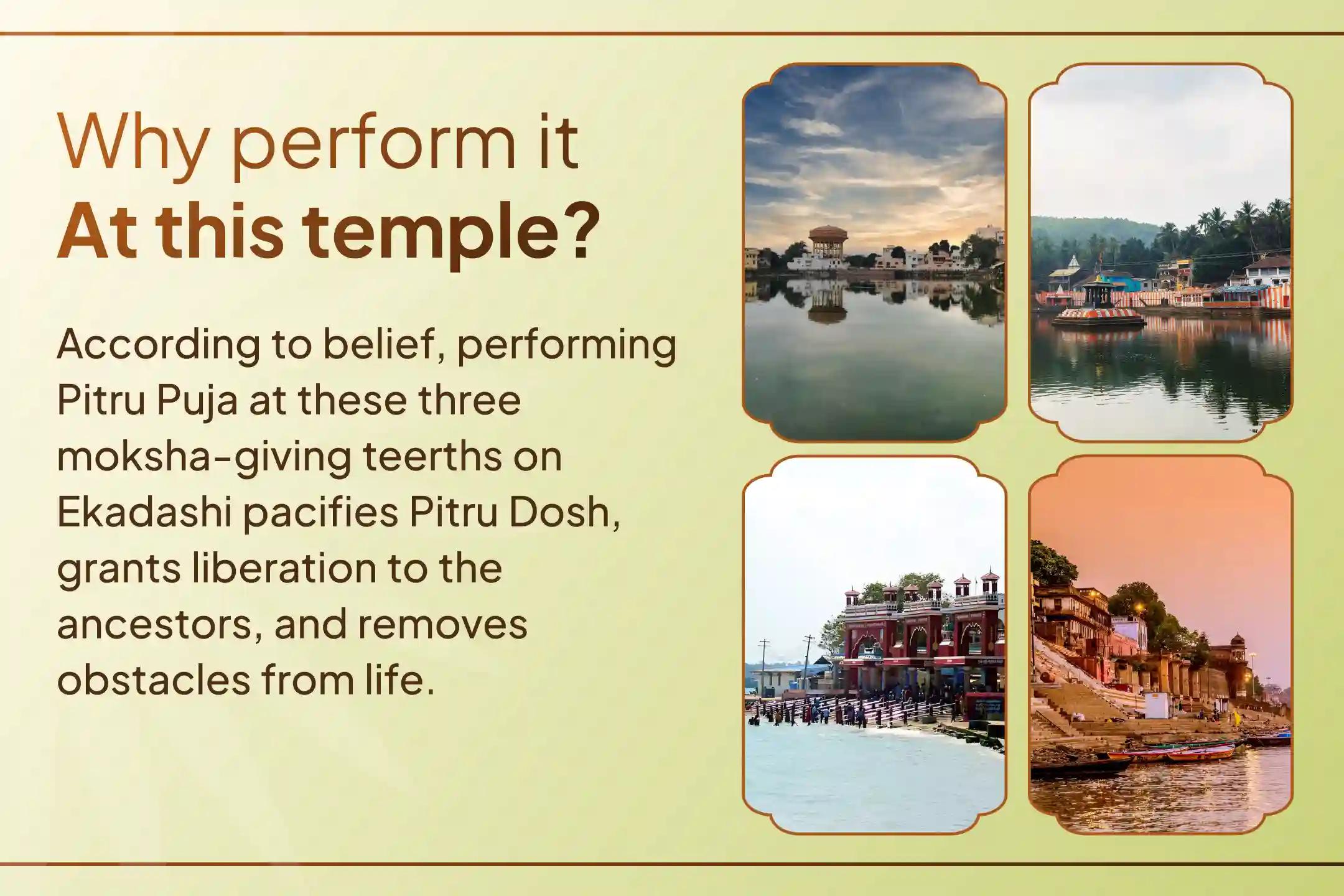 Why perform it
At this temple?

According to belief, performing Pitru Puja at these three moksha-giving teerths on Ekadashi pacifies Pitru Dosh, grants liberation to the ancestors, and removes obstacles from life.